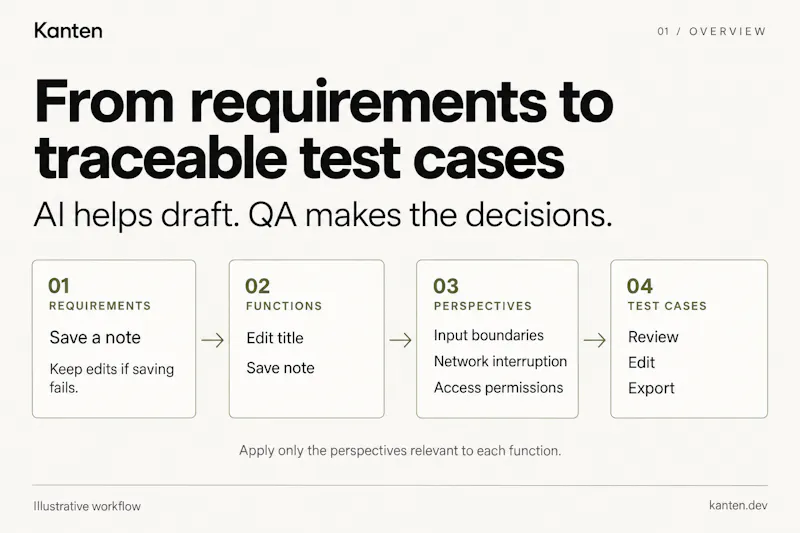 Kanten

01 / OVERVIEW

From requirements to traceable test cases

AI helps draft. QA makes the decisions.

01
REQUIREMENTS
Save a note
Keep edits if saving fails.

02
FUNCTIONS
Edit title
Save note

03
PERSPECTIVES
Input boundaries
Network interruption
Access permissions

04
TEST CASES
Review
Edit
Export

Apply only the perspectives relevant to each function.

Illustrative workflow

kanten.dev